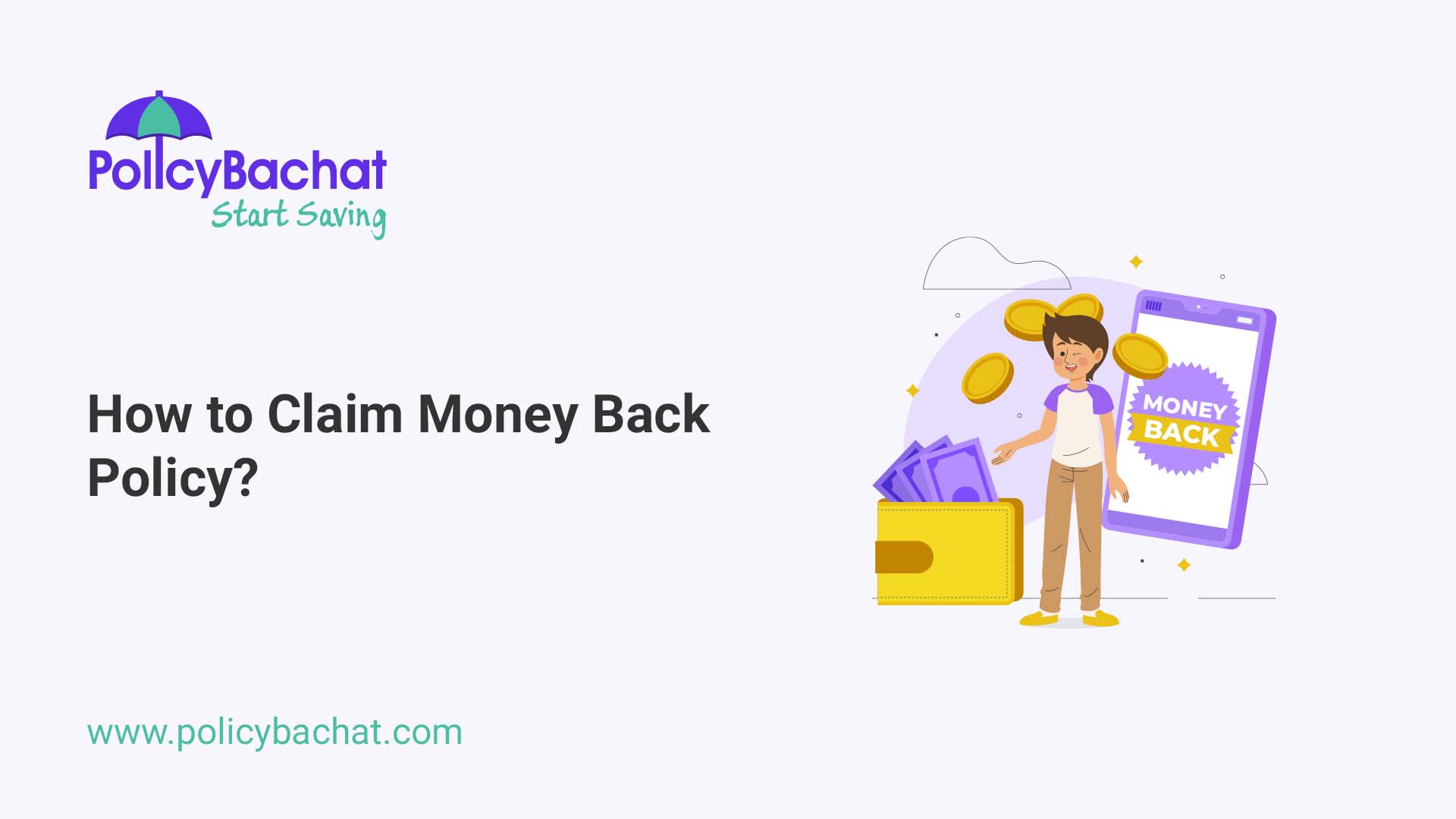 PolicyBachat
Start Saving

How to Claim Money Back Policy?

MONEY BACK

www.policybachat.com